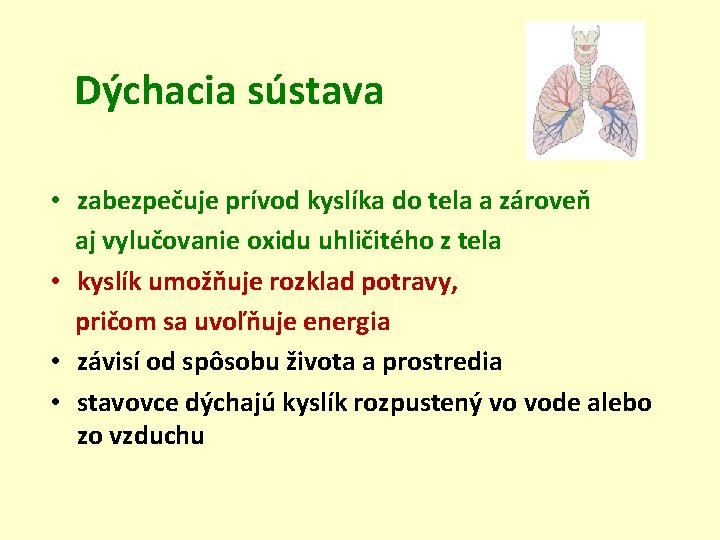 Dýchacia sústava

• zabezpečuje prívod kyslíka do tela a zároveň aj vylučovanie oxidu uhličitého z tela
• kyslík umožňuje rozklad potravy, pričom sa uvoľňuje energia
• závisí od spôsobu života a prostredia
• stavovce dýchajú kyslík rozpustený vo vode alebo zo vzduchu